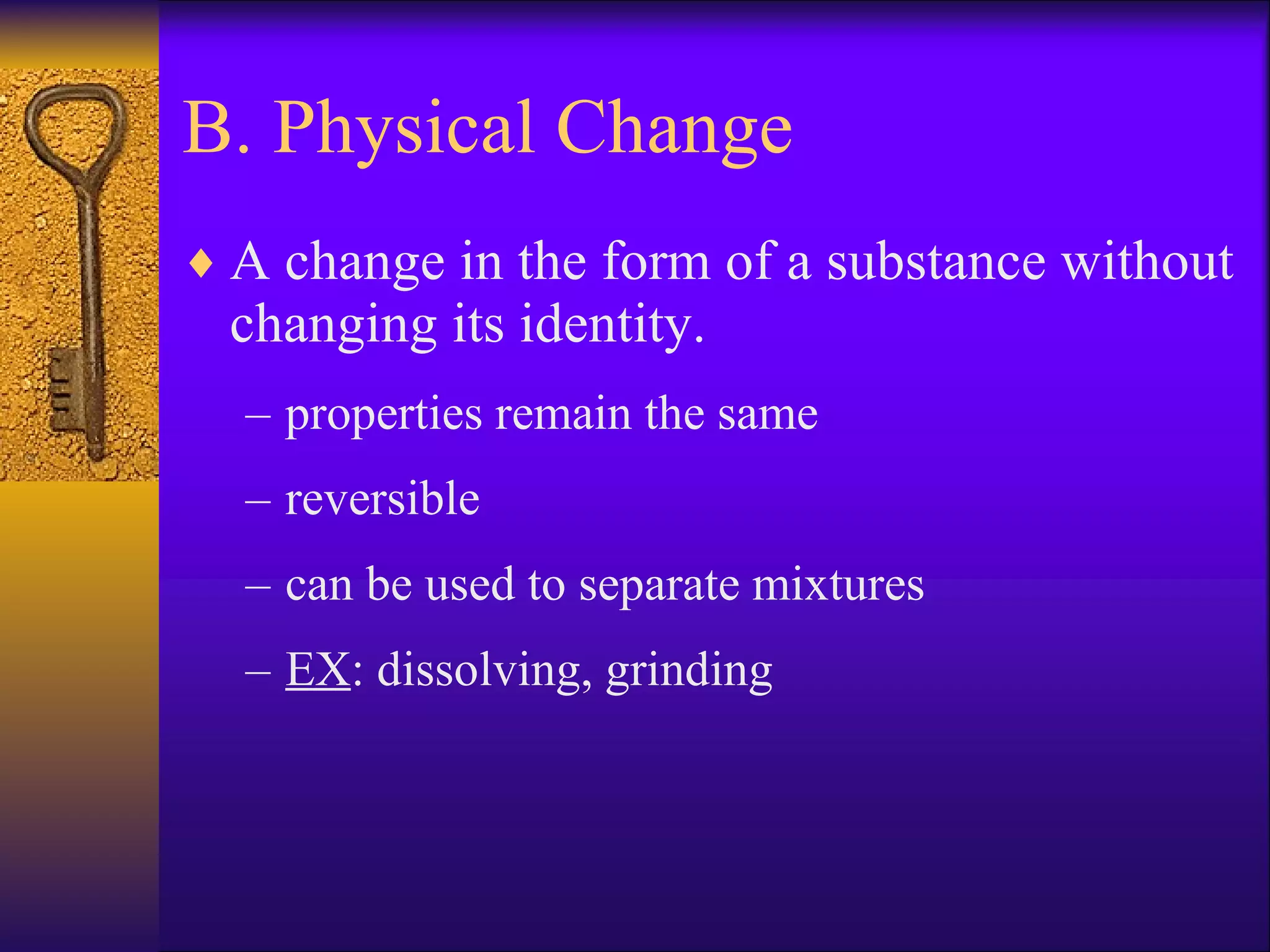 B. Physical Change

♦ A change in the form of a substance without changing its identity.

– properties remain the same

– reversible

– can be used to separate mixtures

– EX: dissolving, grinding